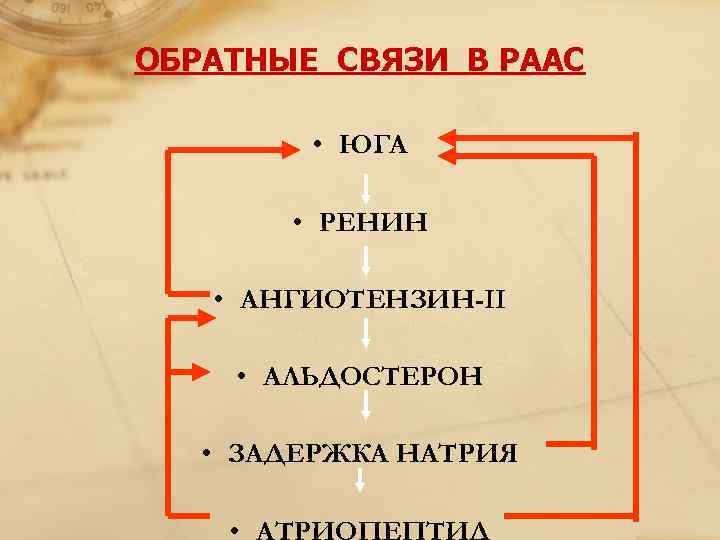 ОБРАТНЫЕ СВЯЗИ В РААС

• ЮГА

• РЕНИН

• АНГИОТЕНЗИН-II

• АЛЬДОСТЕРОН

• ЗАДЕРЖКА НАТРИЯ

• АТРИОПЕПТИД